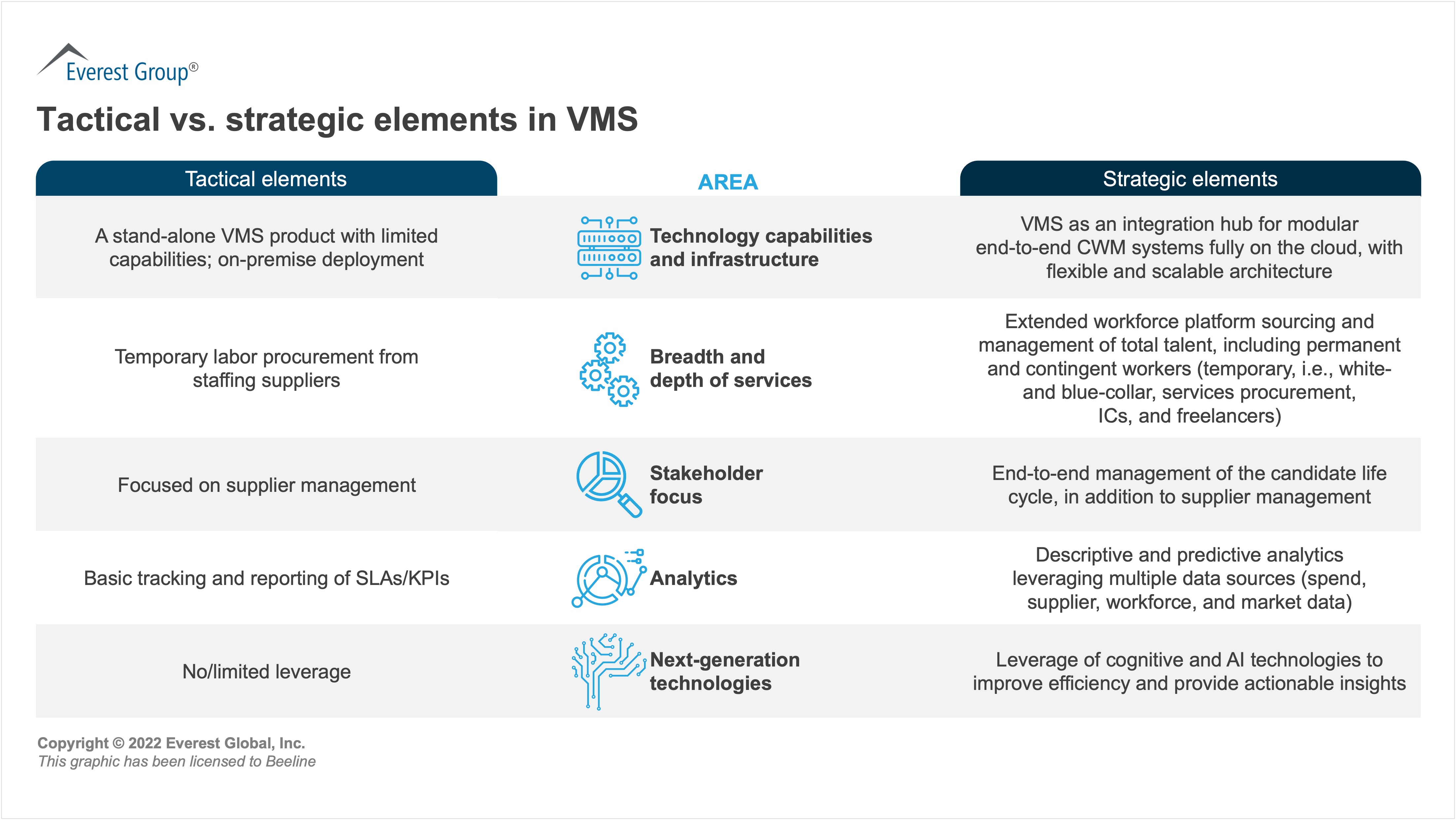 Everest Group®

Tactical vs. strategic elements in VMS

| Tactical elements | AREA | Strategic elements |
|---|---|---|
| A stand-alone VMS product with limited capabilities; on-premise deployment | Technology capabilities and infrastructure | VMS as an integration hub for modular end-to-end CWM systems fully on the cloud, with flexible and scalable architecture |
| Temporary labor procurement from staffing suppliers | Breadth and depth of services | Extended workforce platform sourcing and management of total talent, including permanent and contingent workers (temporary, i.e., white- and blue-collar, services procurement, ICs, and freelancers) |
| Focused on supplier management | Stakeholder focus | End-to-end management of the candidate life cycle, in addition to supplier management |
| Basic tracking and reporting of SLAs/KPIs | Analytics | Descriptive and predictive analytics leveraging multiple data sources (spend, supplier, workforce, and market data) |
| No/limited leverage | Next-generation technologies | Leverage of cognitive and AI technologies to improve efficiency and provide actionable insights |

Copyright © 2022 Everest Global, Inc.
This graphic has been licensed to Beeline